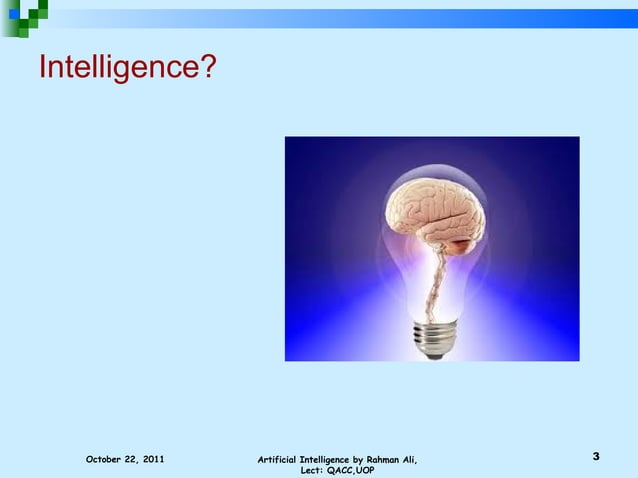 Intelligence?

October 22, 2011

Artificial Intelligence by Rahman Ali, Lect: QACC,UOP

3